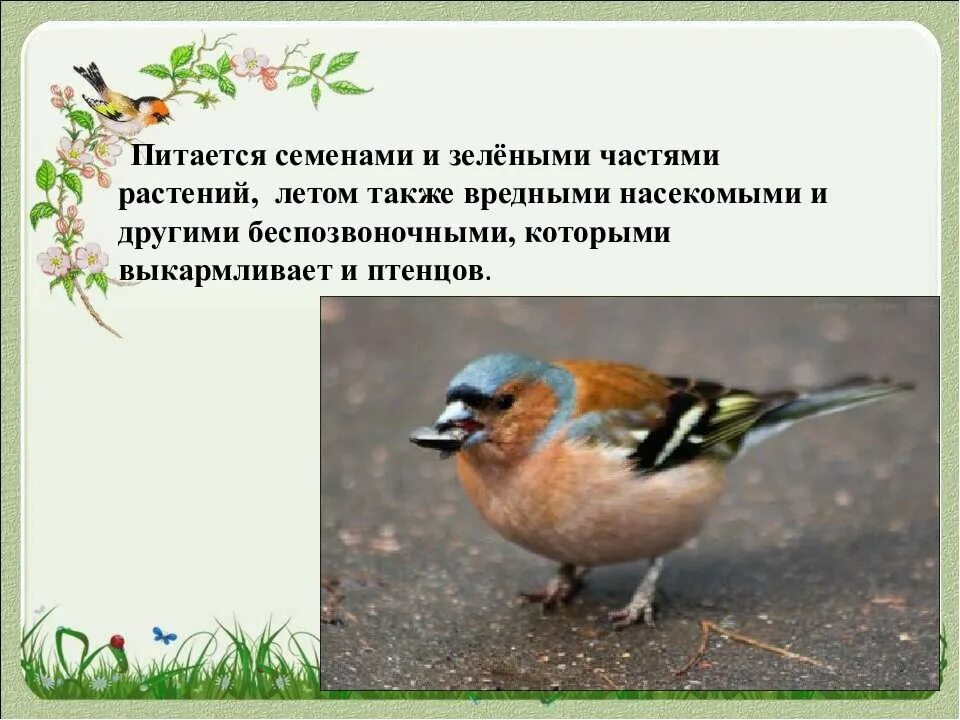 Питается семенами и зелёными частями растений, летом также вредными насекомыми и другими беспозвоночными, которыми выкармливает и птенцов.